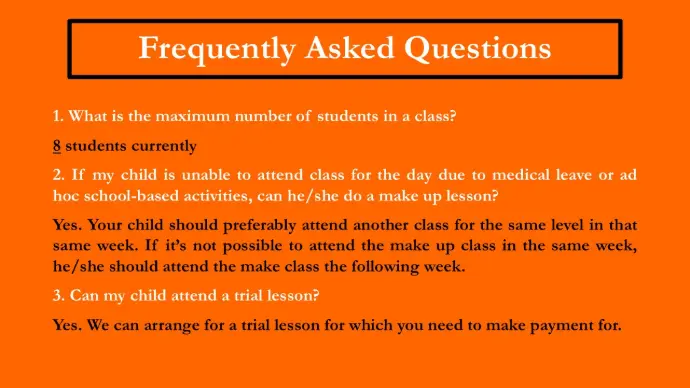 Frequently Asked Questions

1. What is the maximum number of students in a class?

8 students currently

2. If my child is unable to attend class for the day due to medical leave or ad hoc school-based activities, can he/she do a make up lesson?

Yes. Your child should preferably attend another class for the same level in that same week. If it's not possible to attend the make up class in the same week, he/she should attend the make class the following week.

3. Can my child attend a trial lesson?

Yes. We can arrange for a trial lesson for which you need to make payment for.